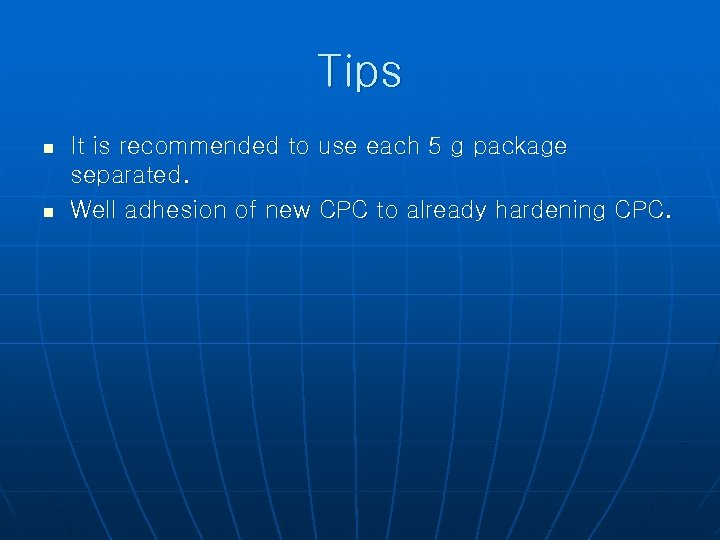 Tips

- It is recommended to use each 5 g package separated.
- Well adhesion of new CPC to already hardening CPC.